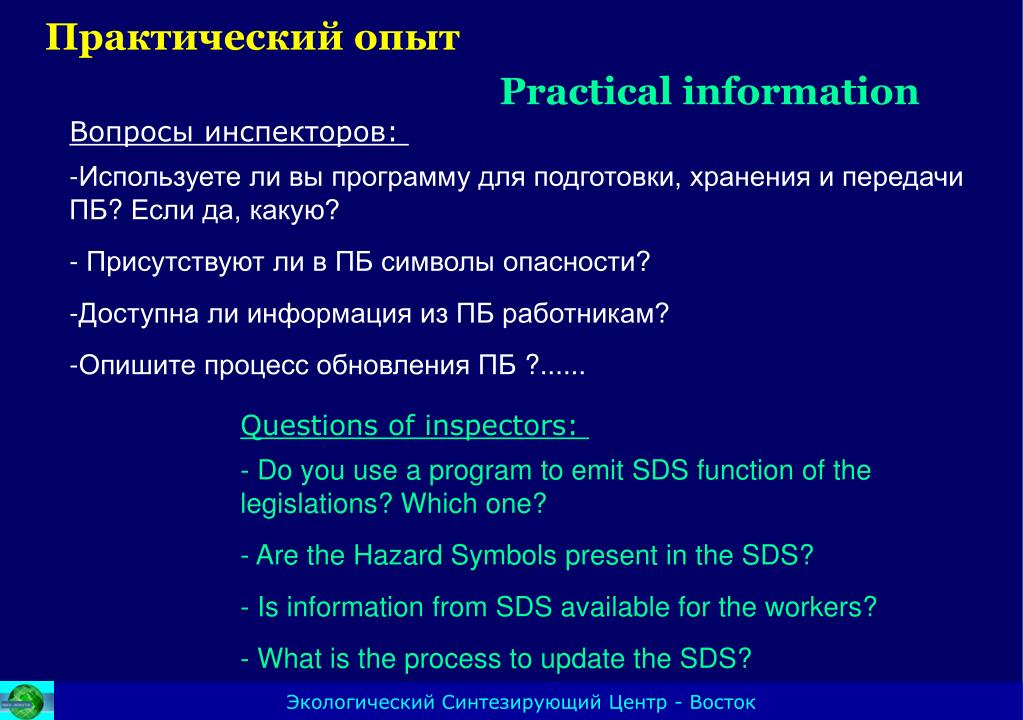 Практический опыт

Practical information

Вопросы инспекторов:

-Используете ли вы программу для подготовки, хранения и передачи ПБ? Если да, какую?

- Присутствуют ли в ПБ символы опасности?

-Доступна ли информация из ПБ работникам?

-Опишите процесс обновления ПБ ?......

Questions of inspectors:

- Do you use a program to emit SDS function of the legislations? Which one?

- Are the Hazard Symbols present in the SDS?

- Is information from SDS available for the workers?

- What is the process to update the SDS?

Экологический Синтезирующий Центр - Восток